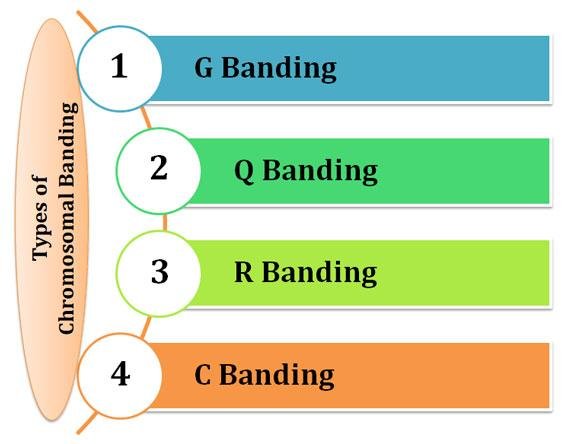 Types of Chromosomal Banding

1 G Banding

2 Q Banding

3 R Banding

4 C Banding